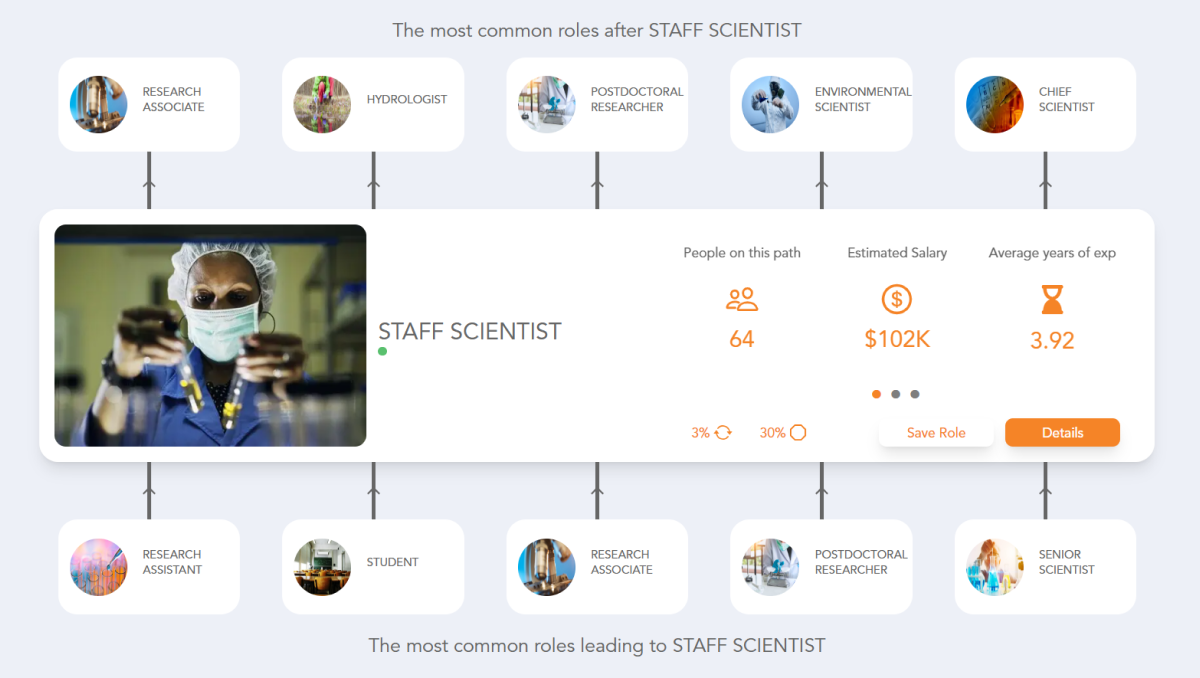 The most common roles after STAFF SCIENTIST

RESEARCH ASSOCIATE

HYDROLOGIST

POSTDOCTORAL RESEARCHER

ENVIRONMENTAL SCIENTIST

CHIEF SCIENTIST

STAFF SCIENTIST

People on this path
64

Estimated Salary
$102K

Average years of exp
3.92

3%

30%

Save Role

Details

RESEARCH ASSISTANT

STUDENT

RESEARCH ASSOCIATE

POSTDOCTORAL RESEARCHER

SENIOR SCIENTIST

The most common roles leading to STAFF SCIENTIST